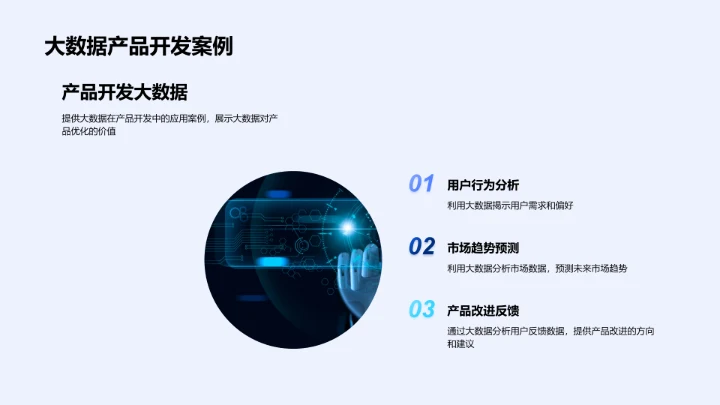 大数据产品开发案例

产品开发大数据

提供大数据在产品开发中的应用案例，展示大数据对产品优化的价值

01 用户行为分析

利用大数据揭示用户需求和偏好

02 市场趋势预测

利用大数据分析市场数据，预测未来市场趋势

03 产品改进反馈

通过大数据分析用户反馈数据，提供产品改进的方向和建议